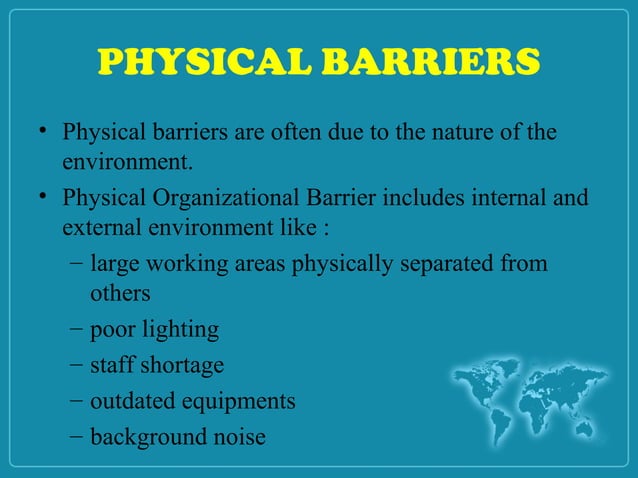 PHYSICAL BARRIERS

• Physical barriers are often due to the nature of the environment.

• Physical Organizational Barrier includes internal and external environment like :

– large working areas physically separated from others

– poor lighting

– staff shortage

– outdated equipments

– background noise